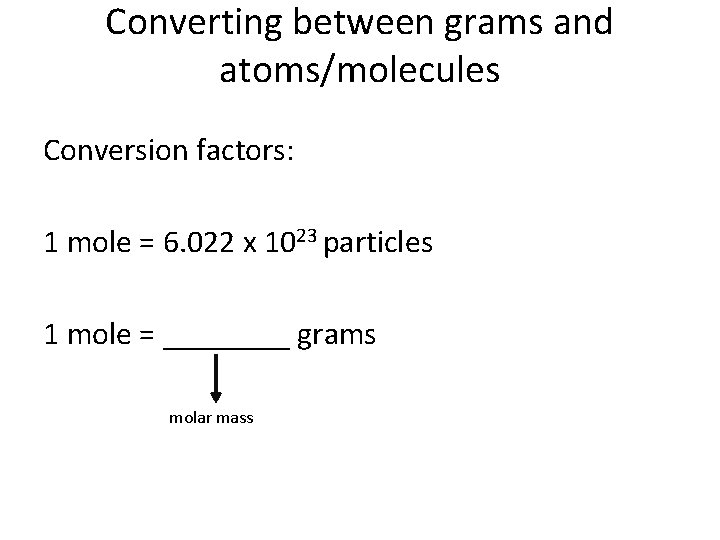 Converting between grams and atoms/molecules

Conversion factors:

1 mole = $6.022 \times 10^{23}$ particles

1 mole = ________ grams

molar mass